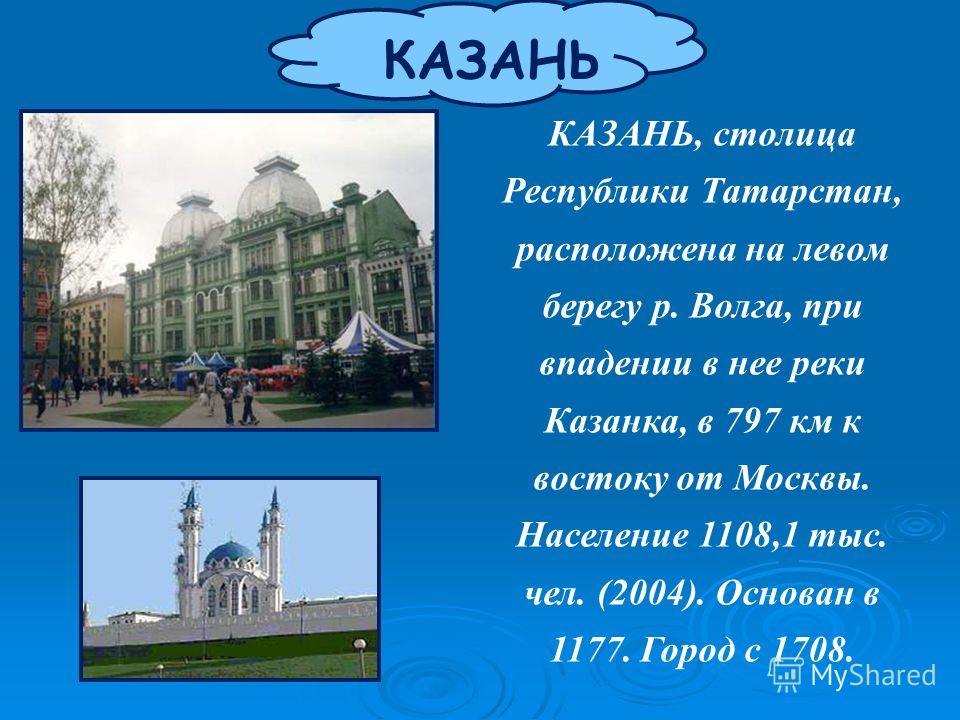 КАЗАНЬ

КАЗАНЬ, столица Республики Татарстан, расположена на левом берегу р. Волга, при впадении в нее реки Казанка, в 797 км к востоку от Москвы. Население 1108,1 тыс. чел. (2004). Основан в 1177. Город с 1708.

MyShared